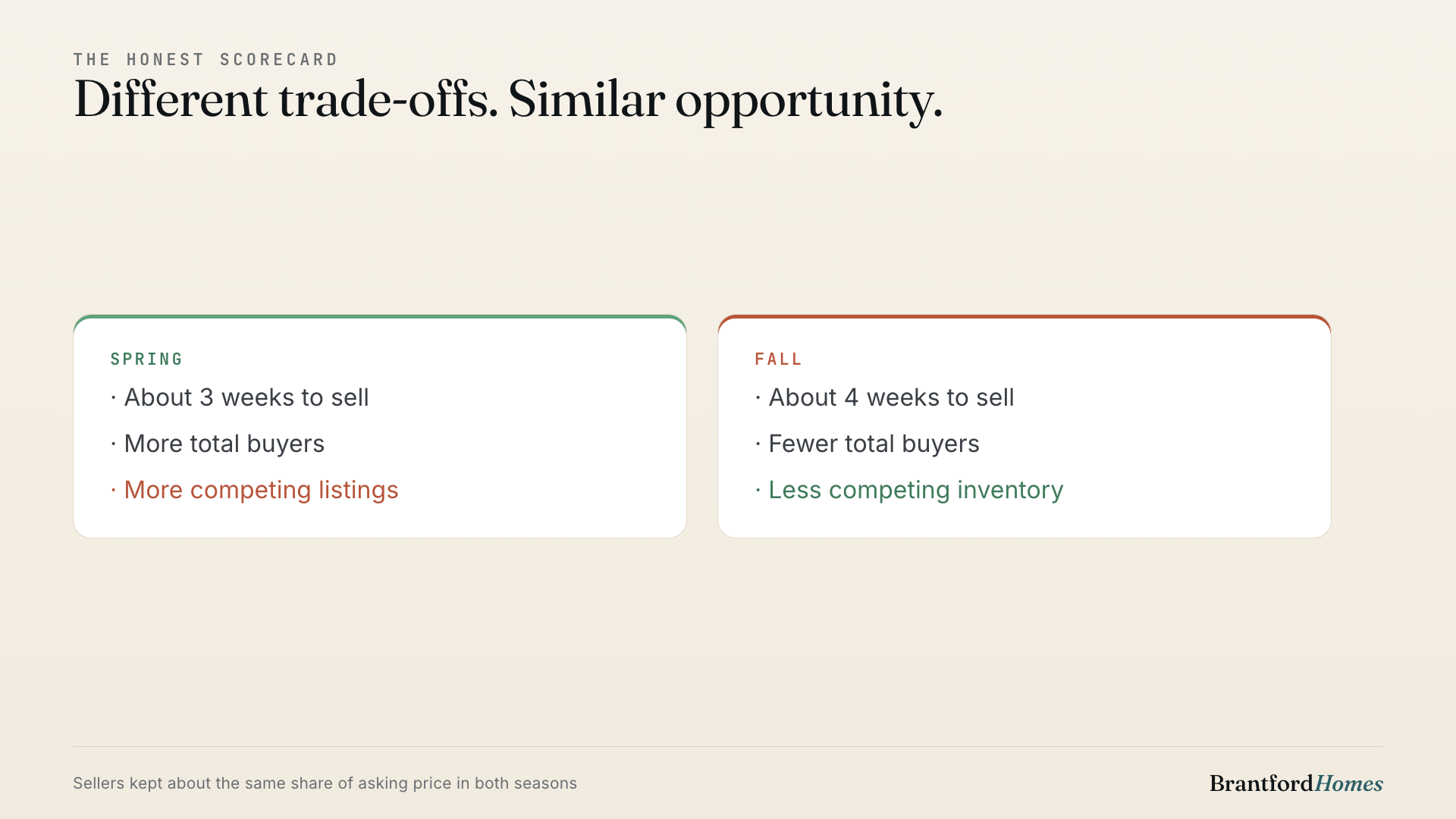 THE HONEST SCORECARD
Different trade-offs. Similar opportunity.

SPRING
• About 3 weeks to sell
• More total buyers
• More competing listings

FALL
• About 4 weeks to sell
• Fewer total buyers
• Less competing inventory

Sellers kept about the same share of asking price in both seasons

BrantfordHomes